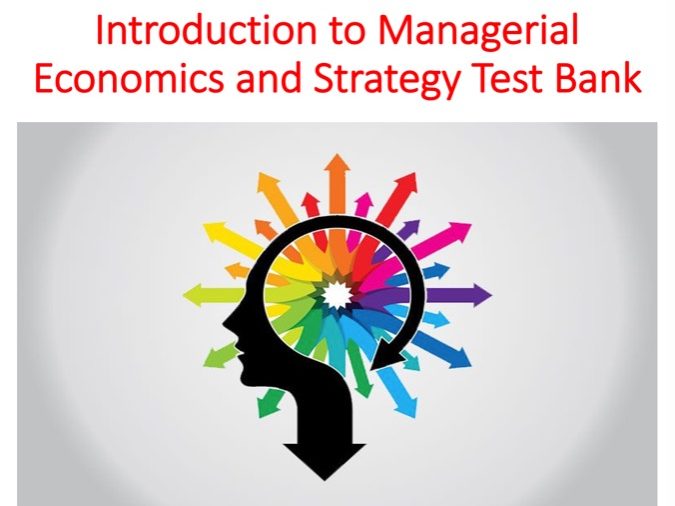 Introduction to Managerial Economics and Strategy Test Bank